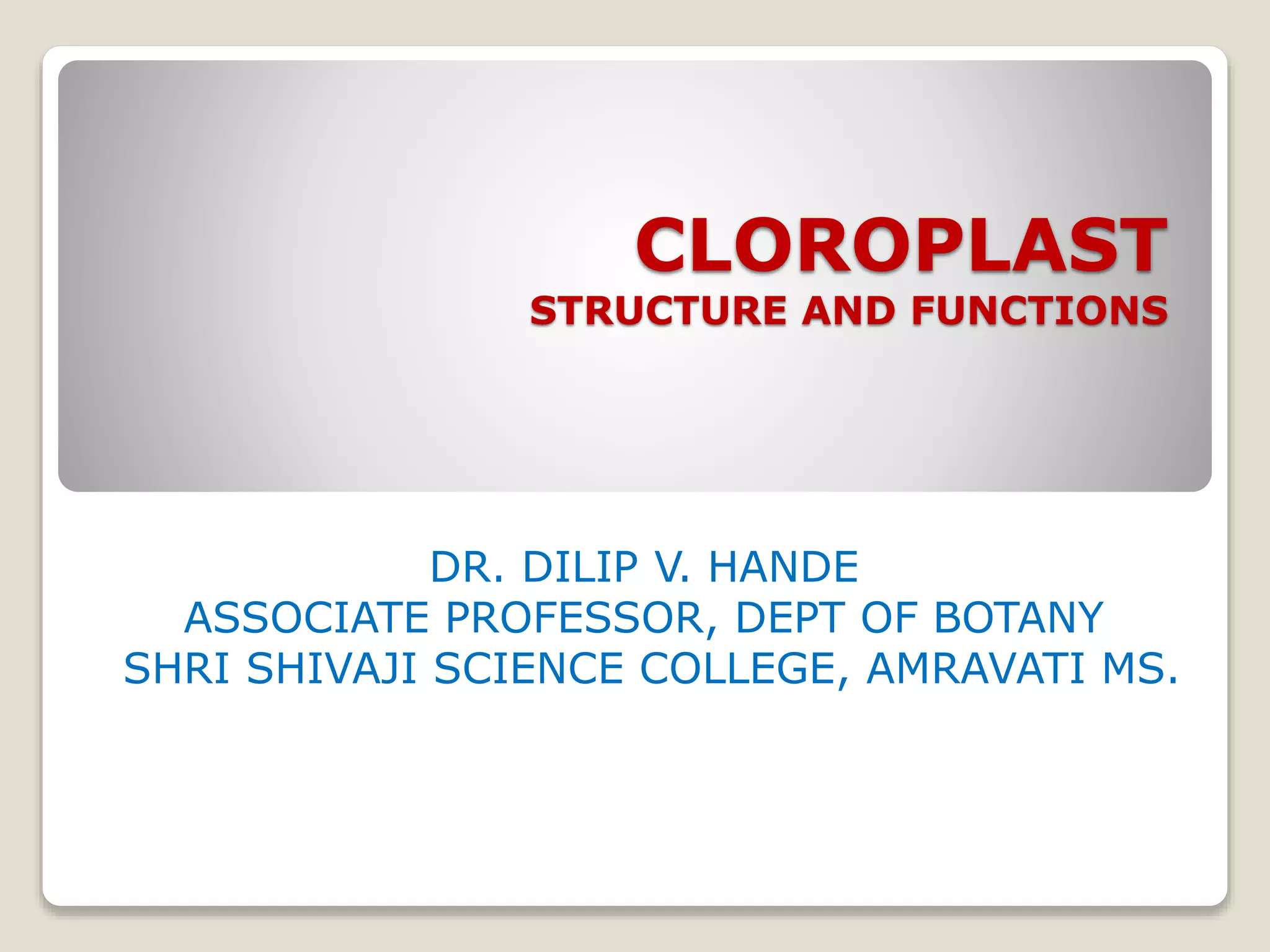 CLOROPLAST
STRUCTURE AND FUNCTIONS

DR. DILIP V. HANDE
ASSOCIATE PROFESSOR, DEPT OF BOTANY
SHRI SHIVAJI SCIENCE COLLEGE, AMRAVATI MS.